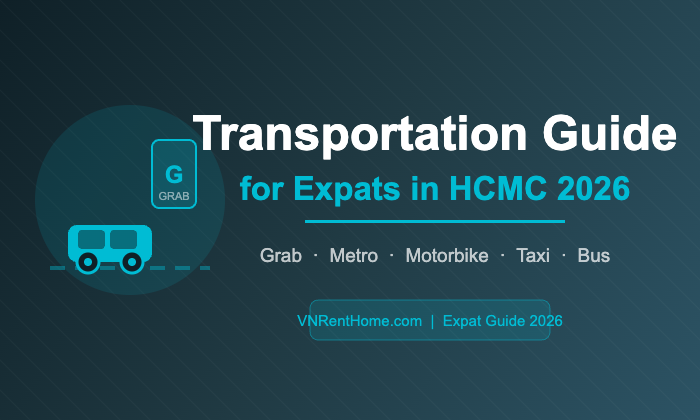 G
GRAB

Transportation Guide
for Expats in HCMC 2026

Grab · Metro · Motorbike · Taxi · Bus

VNRentHome.com | Expat Guide 2026